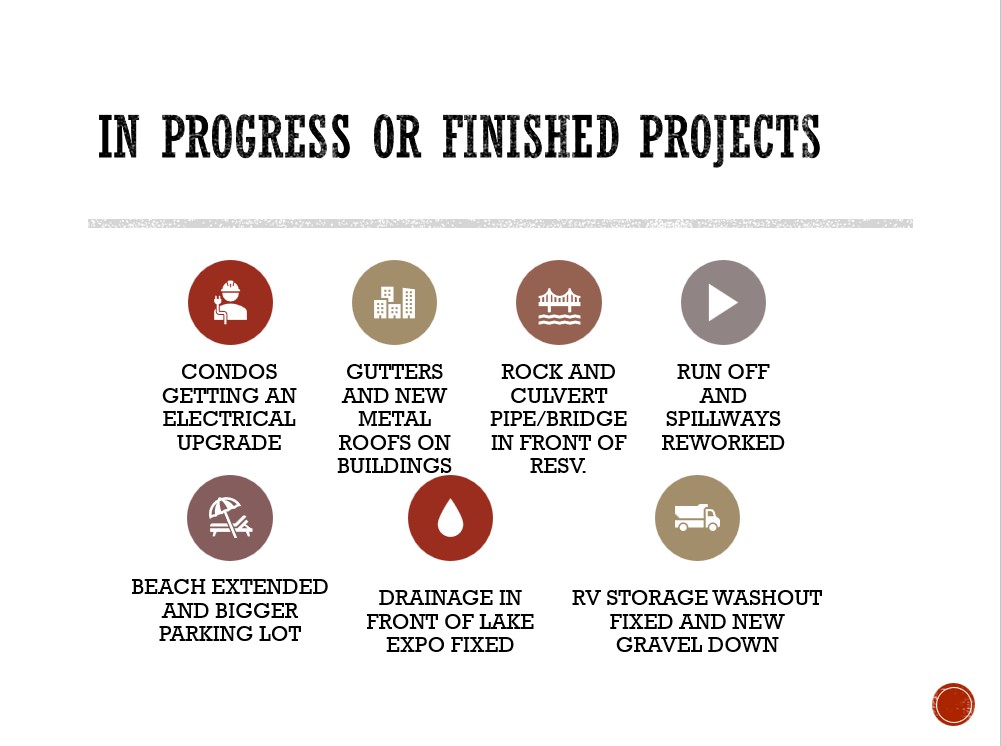 IN PROGRESS OR FINISHED PROJECTS

CONDOS GETTING AN ELECTRICAL UPGRADE

GUTTERS AND NEW METAL ROOFS ON BUILDINGS

ROCK AND CULVERT PIPE/BRIDGE IN FRONT OF RESV.

RUN OFF AND SPILLWAYS REWORKED

BEACH EXTENDED AND BIGGER PARKING LOT

DRAINAGE IN FRONT OF LAKE EXPO FIXED

RV STORAGE WASHOUT FIXED AND NEW GRAVEL DOWN